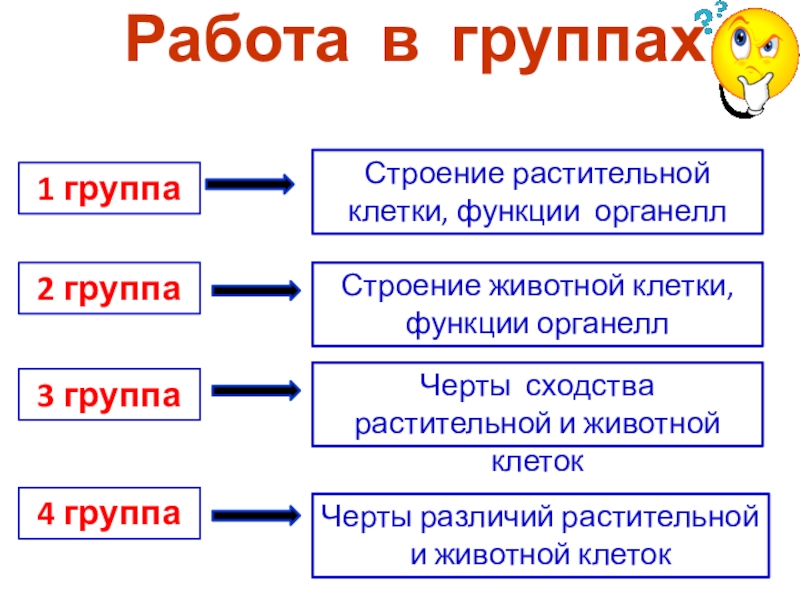 Работа в группах

1 группа

Строение растительной клетки, функции органелл

2 группа

Строение животной клетки, функции органелл

3 группа

Черты сходства растительной и животной клеток

4 группа

Черты различий растительной и животной клеток